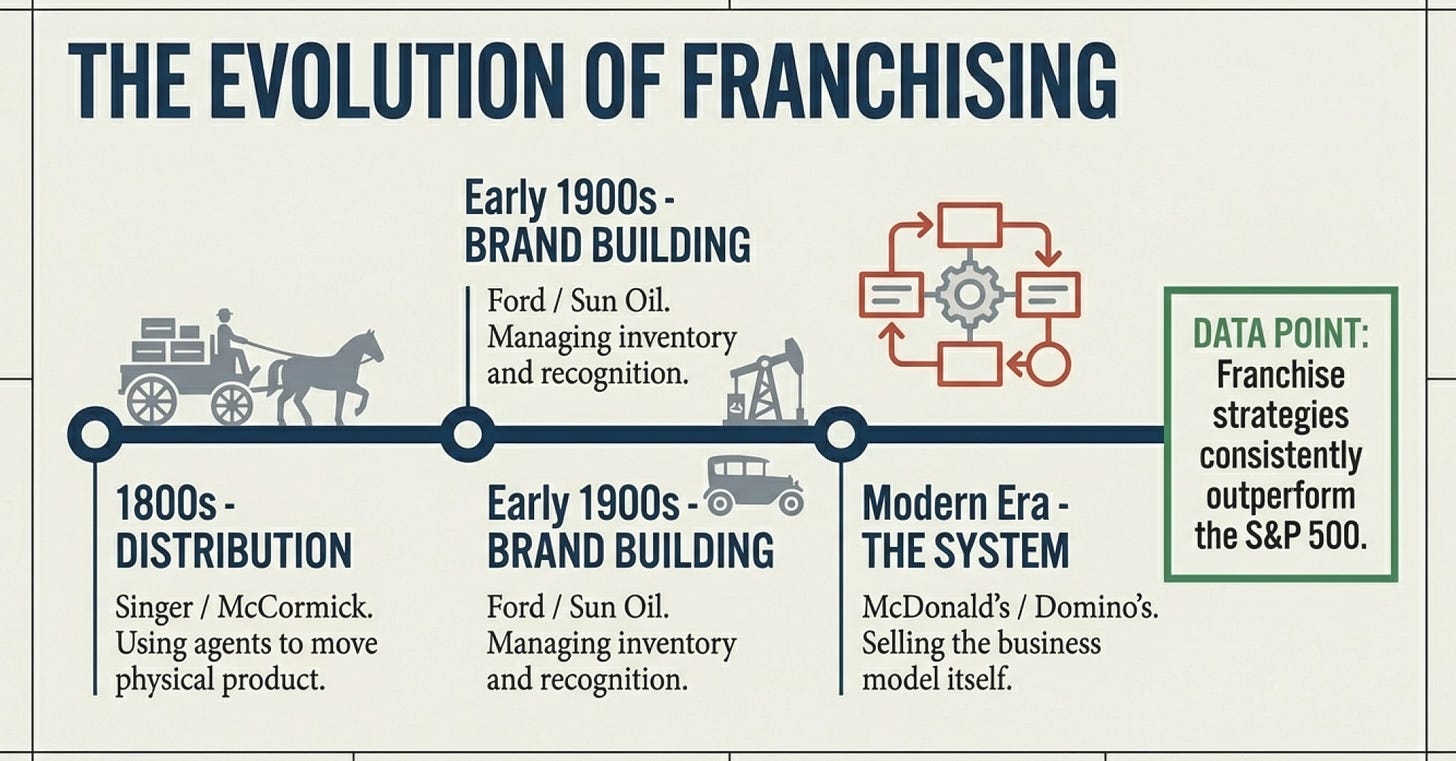 THE EVOLUTION OF FRANCHISING

Early 1900s - BRAND BUILDING

Ford / Sun Oil. Managing inventory and recognition.

1800s - DISTRIBUTION

Singer / McCormick. Using agents to move physical product.

Early 1900s - BRAND BUILDING

Ford / Sun Oil. Managing inventory and recognition.

Modern Era - THE SYSTEM

McDonald's / Domino's. Selling the business model itself.

DATA POINT: Franchise strategies consistently outperform the S&P 500.